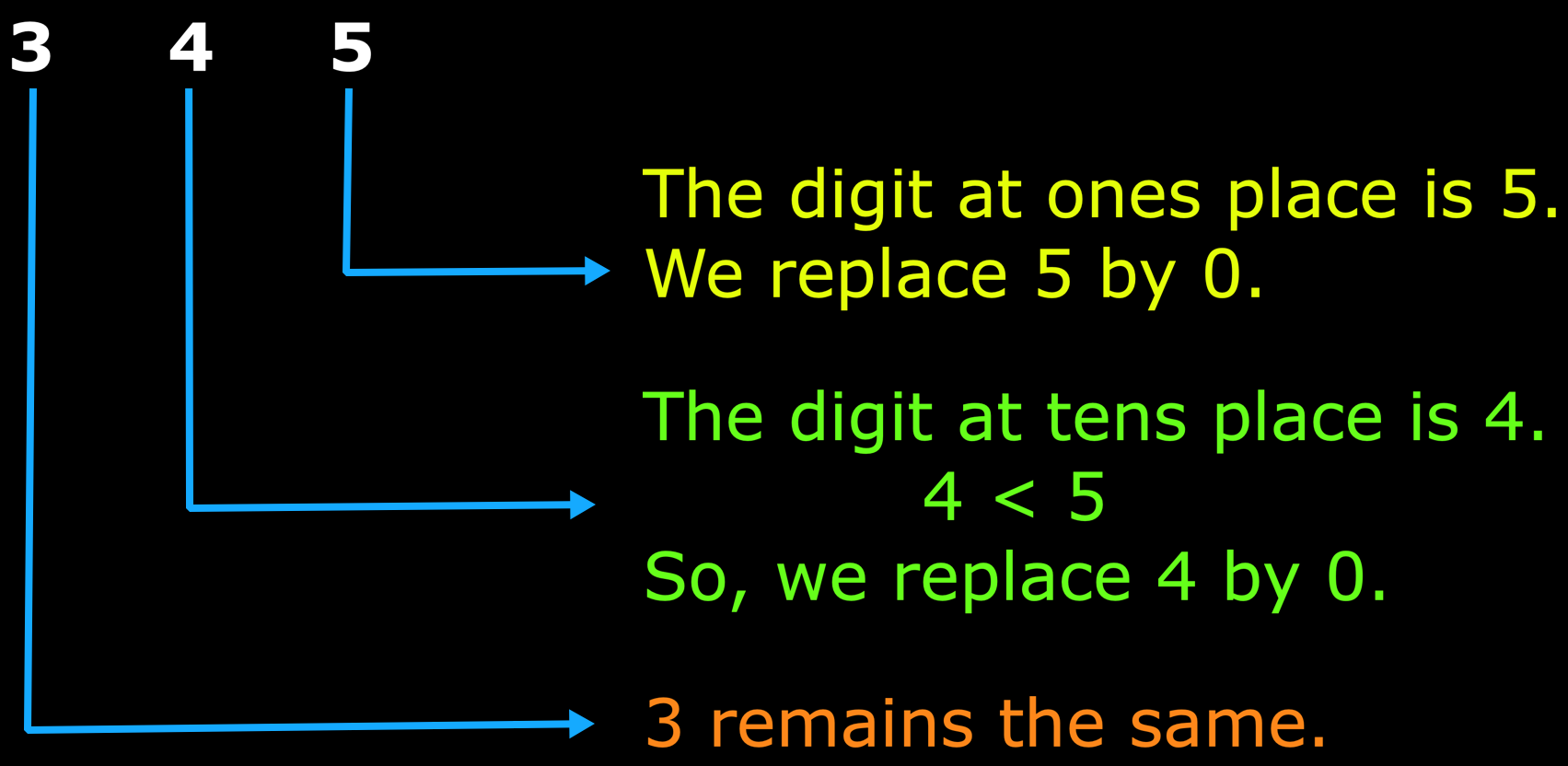 3 4 5

The digit at ones place is 5.
We replace 5 by 0.

The digit at tens place is 4.
$4 < 5$
So, we replace 4 by 0.

3 remains the same.